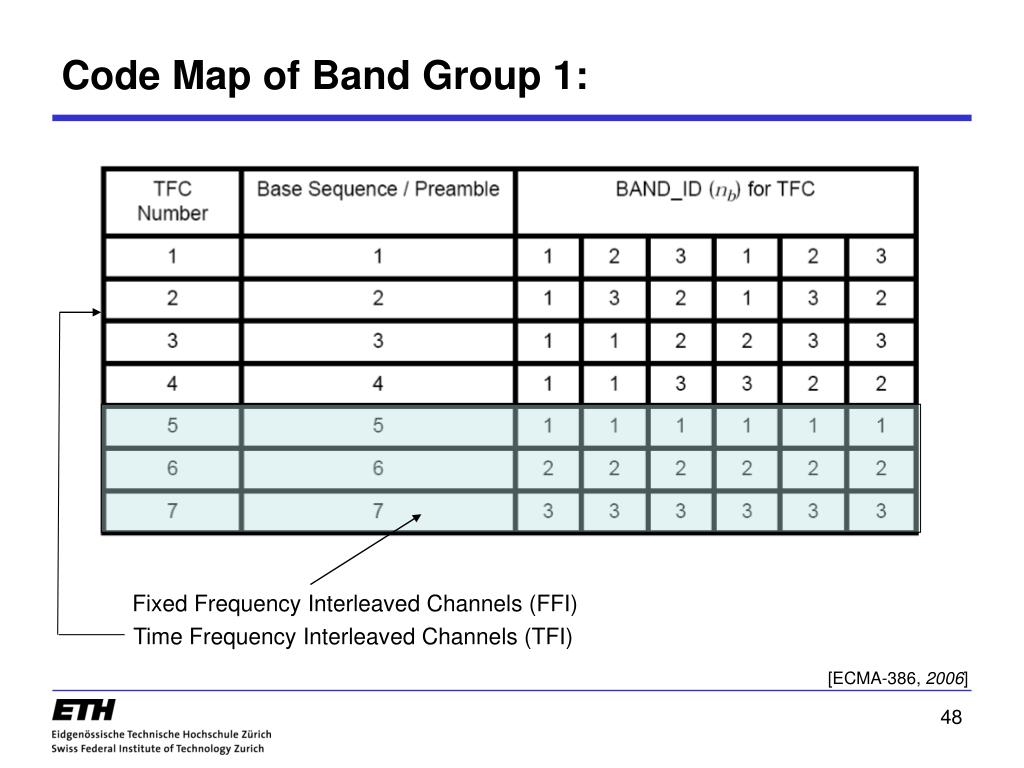 Code Map of Band Group 1:

| TFC Number | Base Sequence / Preamble | BAND_ID ($n_b$) for TFC | | | | | |
|---|---|---|---|---|---|---|---|
| 1 | 1 | 1 | 2 | 3 | 1 | 2 | 3 |
| 2 | 2 | 1 | 3 | 2 | 1 | 3 | 2 |
| 3 | 3 | 1 | 1 | 2 | 2 | 3 | 3 |
| 4 | 4 | 1 | 1 | 3 | 3 | 2 | 2 |
| 5 | 5 | 1 | 1 | 1 | 1 | 1 | 1 |
| 6 | 6 | 2 | 2 | 2 | 2 | 2 | 2 |
| 7 | 7 | 3 | 3 | 3 | 3 | 3 | 3 |

Fixed Frequency Interleaved Channels (FFI)
Time Frequency Interleaved Channels (TFI)

[ECMA-386, 2006]

ETH
Eidgenössische Technische Hochschule Zürich
Swiss Federal Institute of Technology Zurich

48